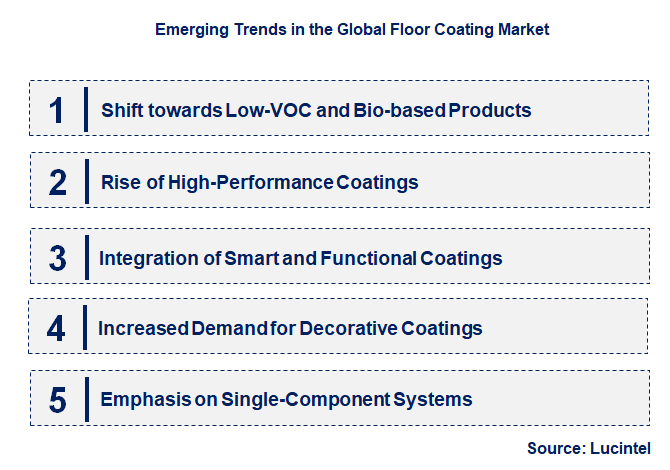 Emerging Trends in the Global Floor Coating Market

1 Shift towards Low-VOC and Bio-based Products

2 Rise of High-Performance Coatings

3 Integration of Smart and Functional Coatings

4 Increased Demand for Decorative Coatings

5 Emphasis on Single-Component Systems

Source: Lucintel